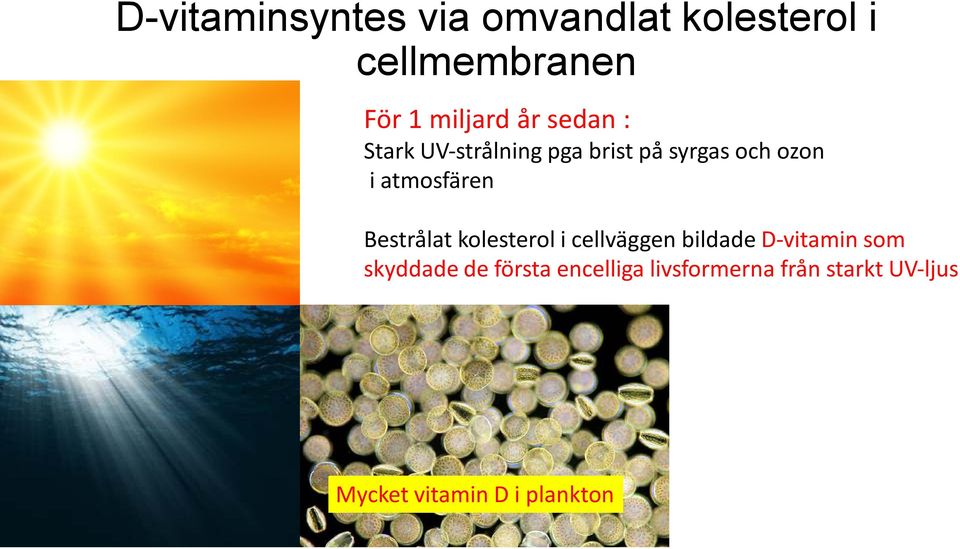 D-vitaminsyntes via omvandlat kolesterol i cellmembranen

För 1 miljard år sedan :
Stark UV-strålning pga brist på syrgas och ozon i atmosfären

Bestrålat kolesterol i cellväggen bildade D-vitamin som skyddade de första encelliga livsformerna från starkt UV-ljus

Mycket vitamin D i plankton